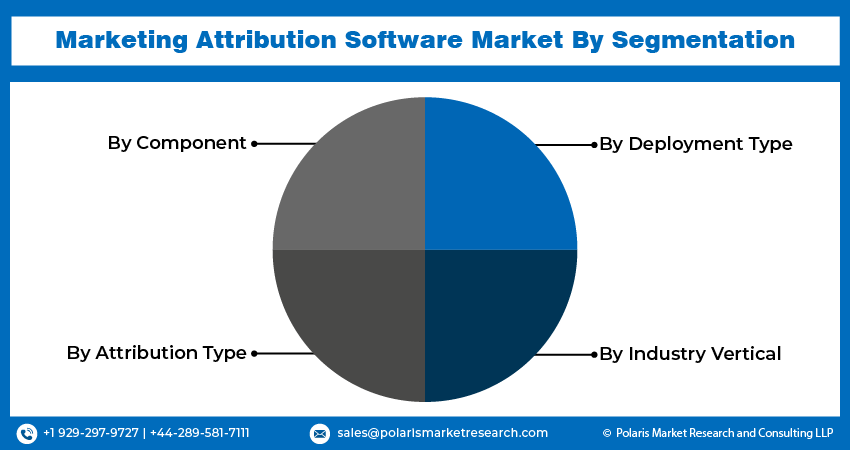 Marketing Attribution Software Market By Segmentation

By Component

By Deployment Type

By Attribution Type

By Industry Vertical

+1 929-297-9727 | +44-289-581-7111

sales@polarismarketresearch.com

© Polaris Market Research and Consulting LLP